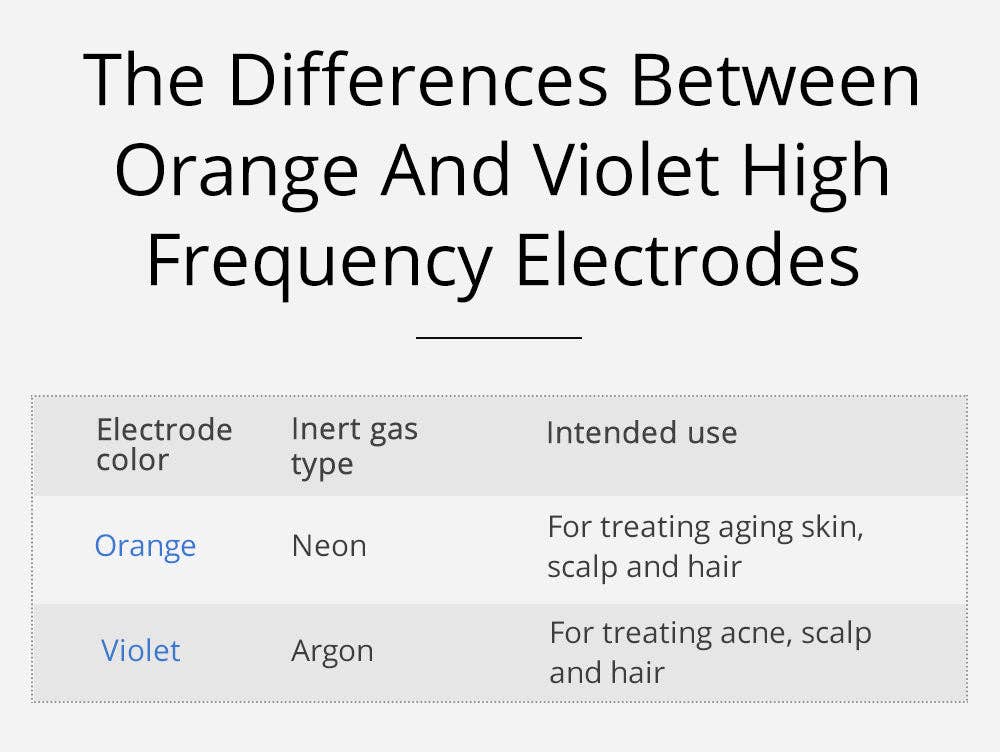 The Differences Between Orange And Violet High Frequency Electrodes

| Electrode color | Inert gas type | Intended use |
|---|---|---|
| Orange | Neon | For treating aging skin, scalp and hair |
| Violet | Argon | For treating acne, scalp and hair |